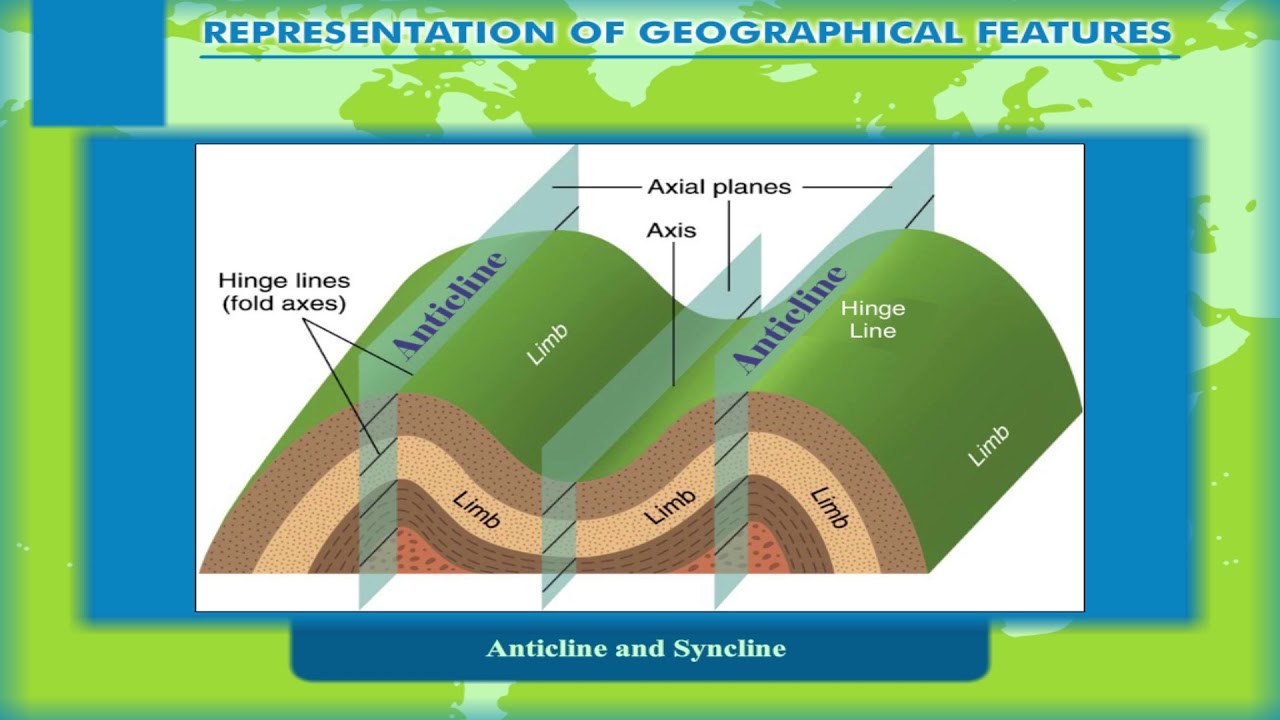 REPRESENTATION OF GEOGRAPHICAL FEATURES

Axial planes

Axis

Hinge lines
(fold axes)

Anticline

Limb

Anticline

Hinge
Line

Limb

Limb

Limb

Limb

Anticline and Syncline